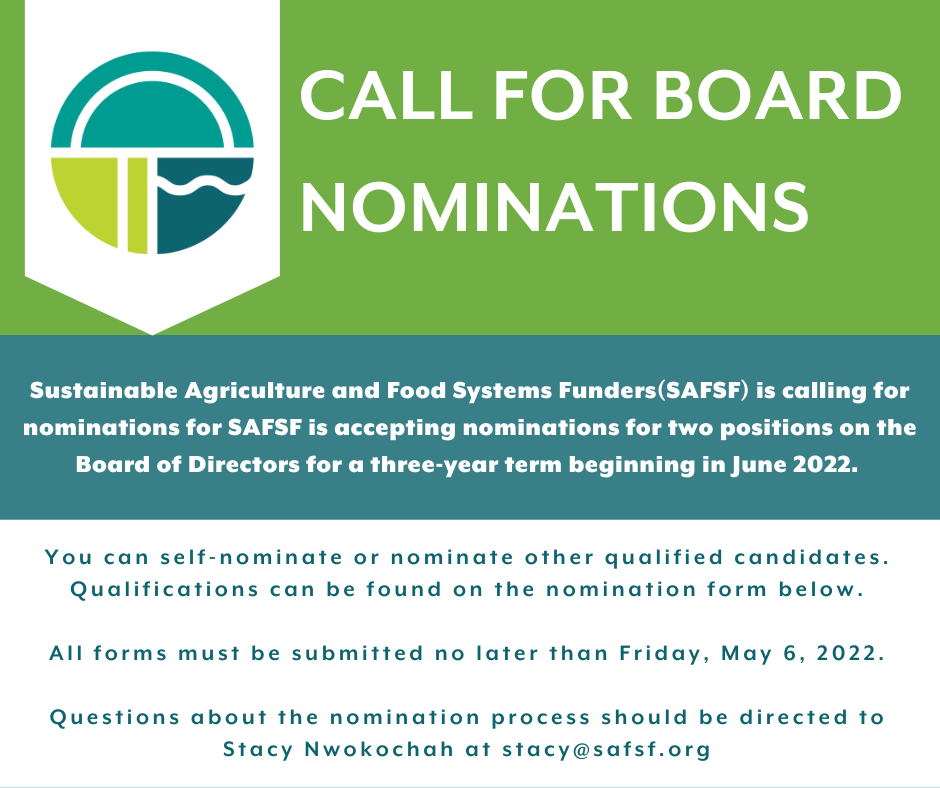 CALL FOR BOARD NOMINATIONS

Sustainable Agriculture and Food Systems Funders(SAFSF) is calling for nominations for SAFSF is accepting nominations for two positions on the Board of Directors for a three-year term beginning in June 2022.

You can self-nominate or nominate other qualified candidates. Qualifications can be found on the nomination form below.

All forms must be submitted no later than Friday, May 6, 2022.

Questions about the nomination process should be directed to Stacy Nwokochah at stacy@safsf.org